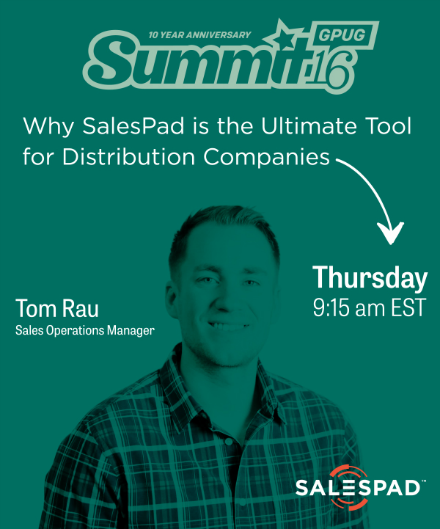 10 YEAR ANNIVERSARY
GPUG
Summit 16

Why SalesPad is the Ultimate Tool for Distribution Companies

Thursday
9:15 am EST

Tom Rau
Sales Operations Manager

SALESPAD™